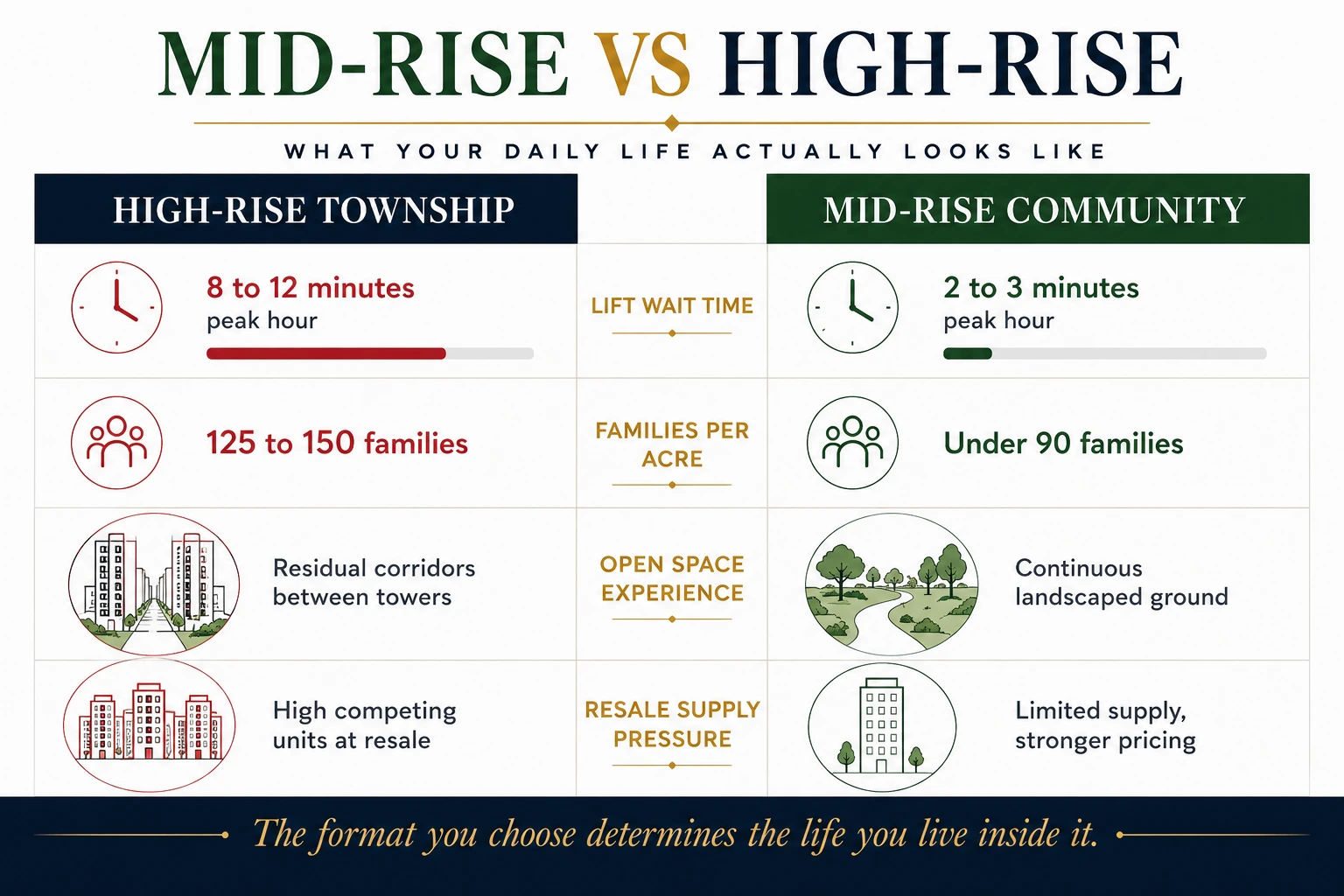 MID-RISE VS HIGH-RISE

WHAT YOUR DAILY LIFE ACTUALLY LOOKS LIKE

| HIGH-RISE TOWNSHIP | | MID-RISE COMMUNITY |
|---|---|---|
| 8 to 12 minutes peak hour | LIFT WAIT TIME | 2 to 3 minutes peak hour |
| 125 to 150 families | FAMILIES PER ACRE | Under 90 families |
| Residual corridors between towers | OPEN SPACE EXPERIENCE | Continuous landscaped ground |
| High competing units at resale | RESALE SUPPLY PRESSURE | Limited supply, stronger pricing |

The format you choose determines the life you live inside it.